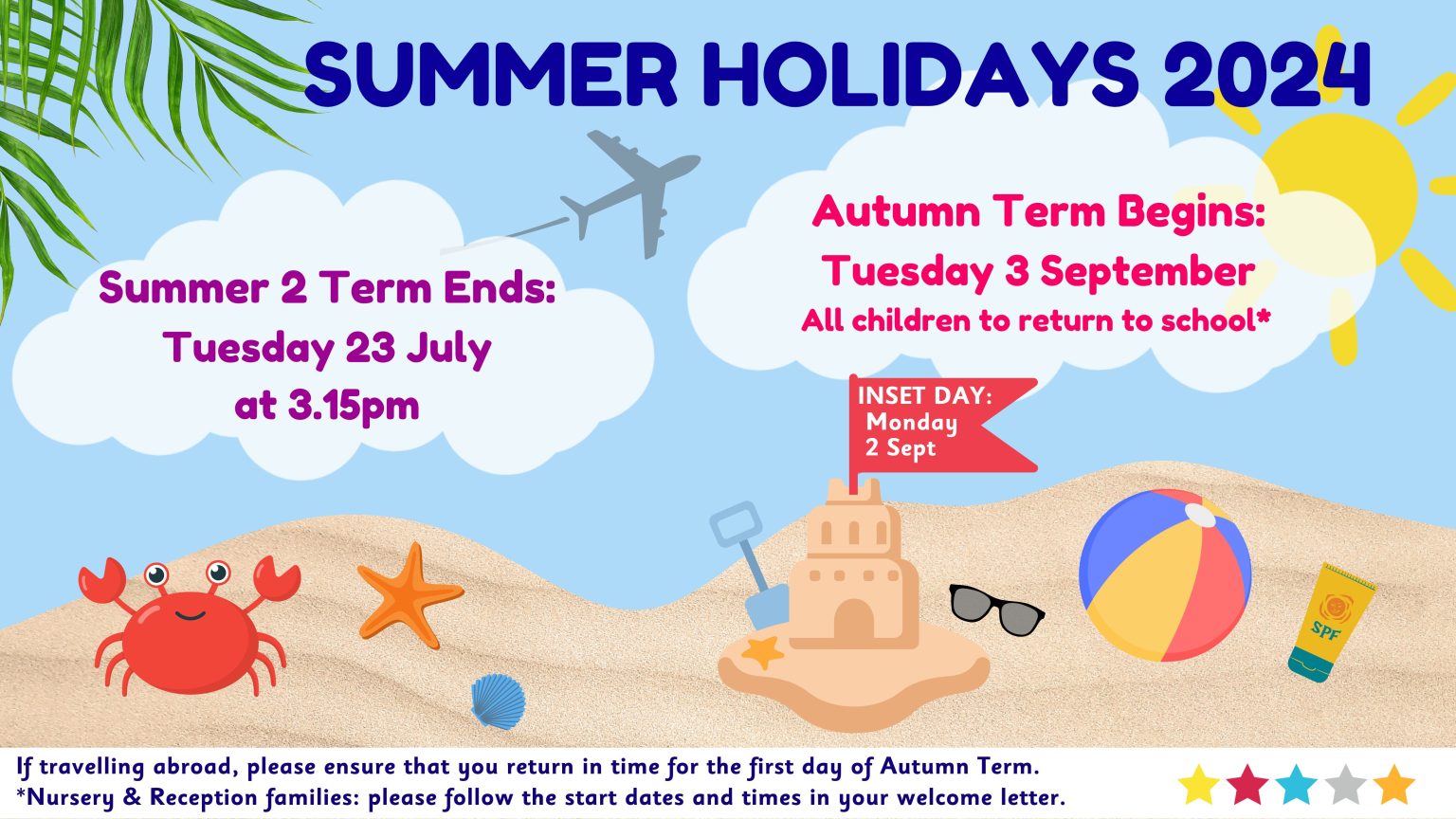 SUMMER HOLIDAYS 2024

Summer 2 Term Ends:
Tuesday 23 July
at 3.15pm

Autumn Term Begins:
Tuesday 3 September
All children to return to school*

INSET DAY:
Monday
2 Sept

SPF

If travelling abroad, please ensure that you return in time for the first day of Autumn Term.
*Nursery & Reception families: please follow the start dates and times in your welcome letter.